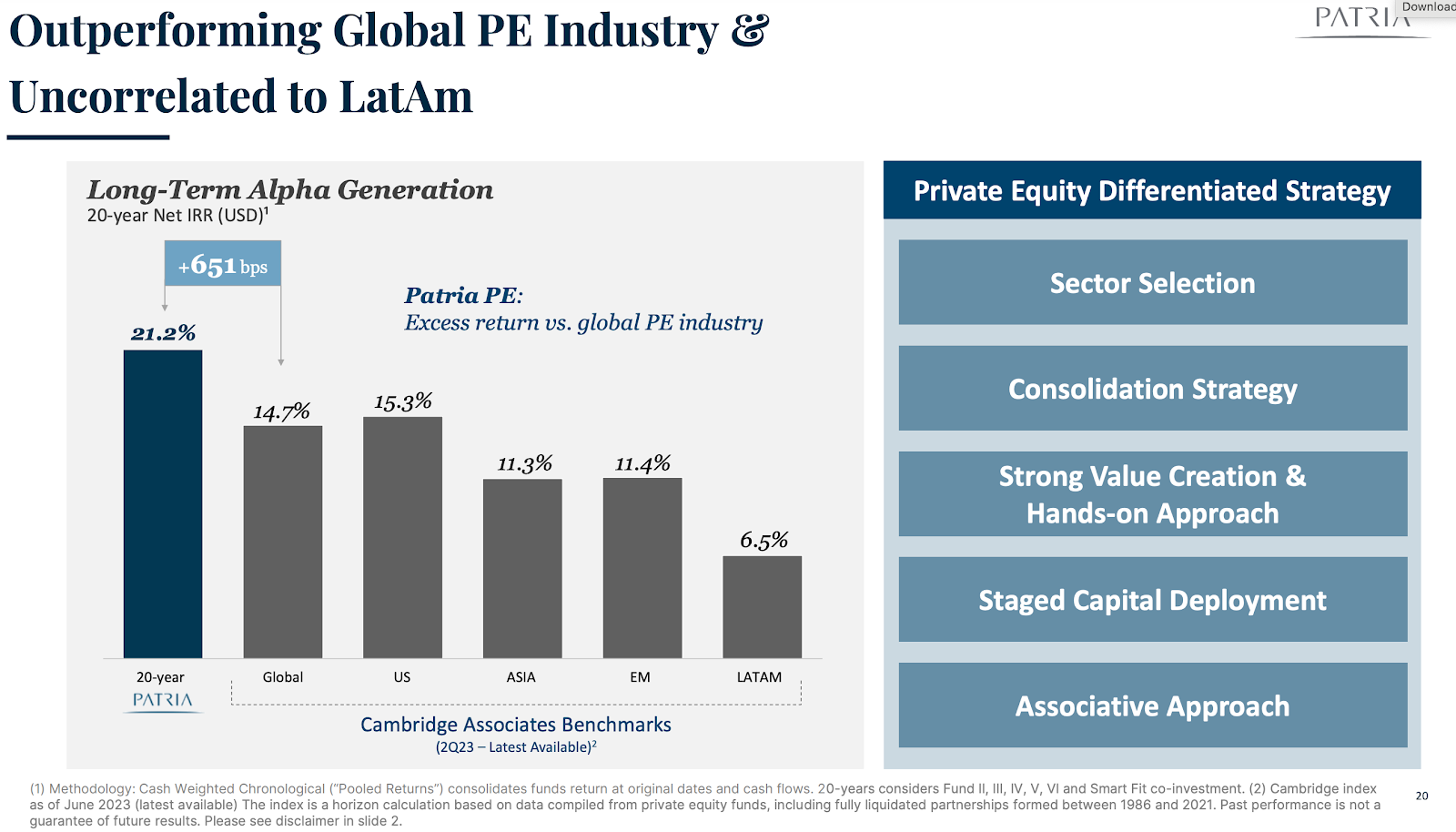 Outperforming Global PE Industry & Uncorrelated to LatAm

PATRIA

Download

Long-Term Alpha Generation
20-year Net IRR (USD)$^1$

+651 bps

Patria PE:
Excess return vs. global PE industry

21.2%

14.7%

15.3%

11.3%

11.4%

6.5%

20-year
PATRIA

Global

US

ASIA

EM

LATAM

Cambridge Associates Benchmarks
(2Q23 – Latest Available)$^2$

Private Equity Differentiated Strategy

Sector Selection

Consolidation Strategy

Strong Value Creation & Hands-on Approach

Staged Capital Deployment

Associative Approach

(1) Methodology: Cash Weighted Chronological ("Pooled Returns") consolidates funds return at original dates and cash flows. 20-years considers Fund II, III, IV, V, VI and Smart Fit co-investment. (2) Cambridge index as of June 2023 (latest available) The index is a horizon calculation based on data compiled from private equity funds, including fully liquidated partnerships formed between 1986 and 2021. Past performance is not a guarantee of future results. Please see disclaimer in slide 2.

20